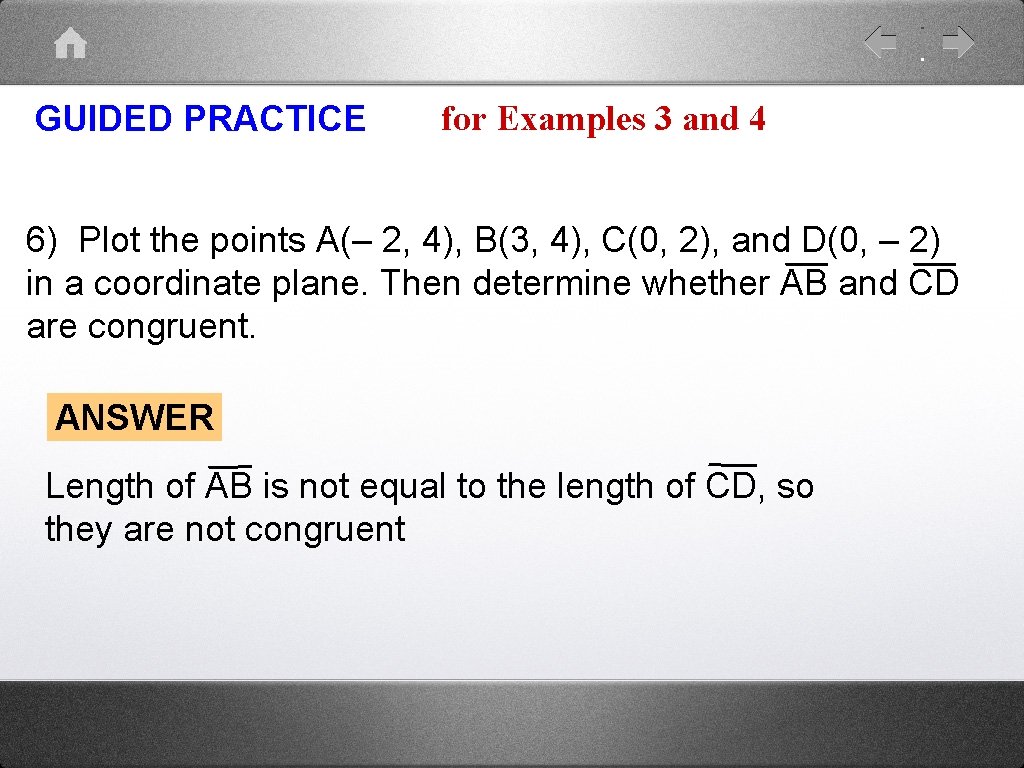 GUIDED PRACTICE for Examples 3 and 4

6) Plot the points A(– 2, 4), B(3, 4), C(0, 2), and D(0, – 2) in a coordinate plane. Then determine whether $\overline{AB}$ and $\overline{CD}$ are congruent.

ANSWER

Length of $\overline{AB}$ is not equal to the length of $\overline{CD}$, so they are not congruent